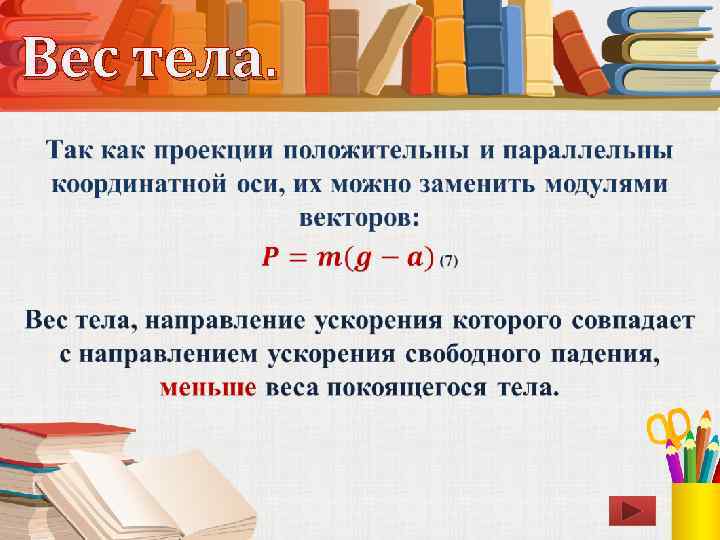 Вес тела.

Так как проекции положительны и параллельны координатной оси, их можно заменить модулями векторов:

$P = m(g - a)$ (7)

Вес тела, направление ускорения которого совпадает с направлением ускорения свободного падения, меньше веса покоящегося тела.